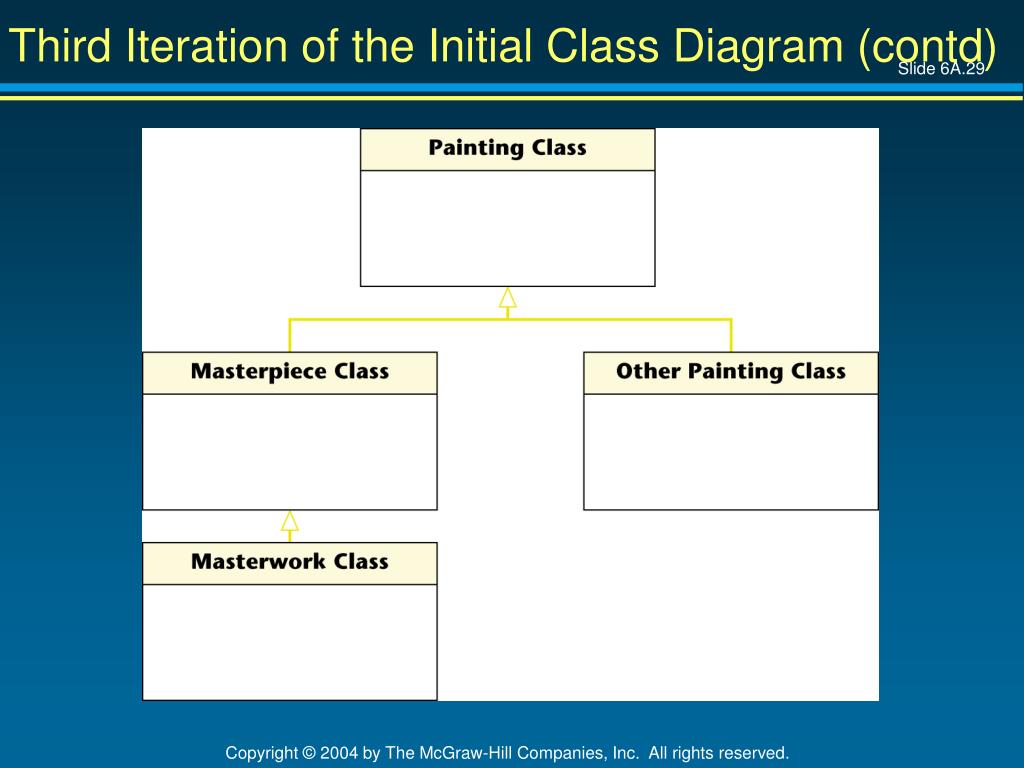 Third Iteration of the Initial Class Diagram (contd)

Slide 6A.29

Painting Class

Masterpiece Class

Other Painting Class

Masterwork Class

Copyright © 2004 by The McGraw-Hill Companies, Inc. All rights reserved.